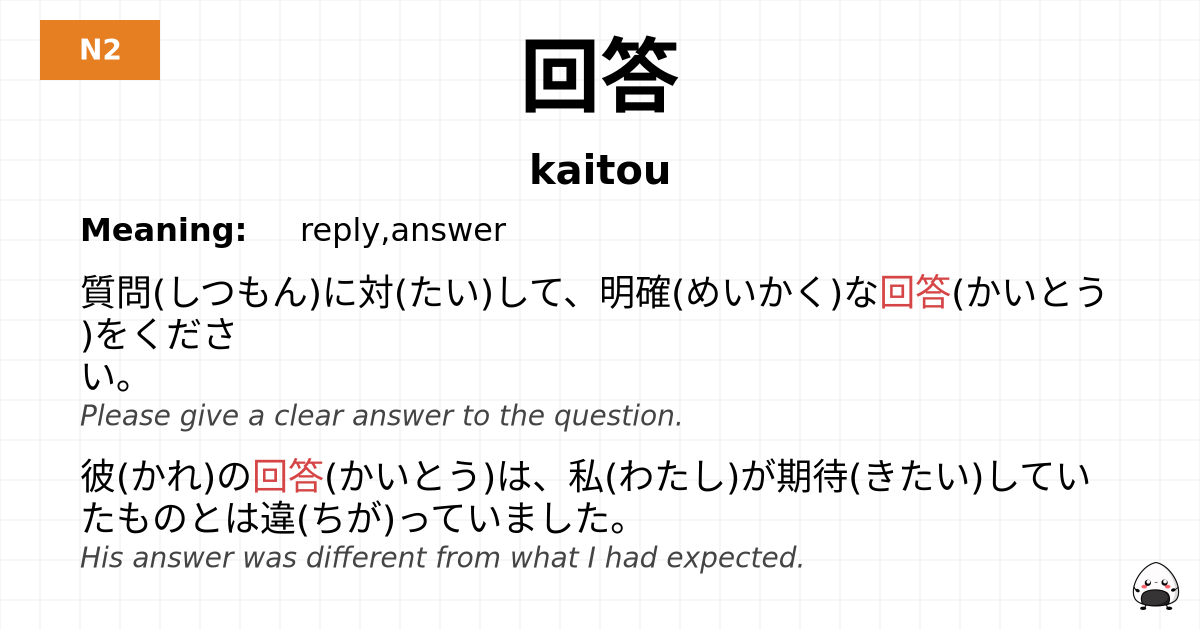 N2

回答

kaitou

Meaning: reply,answer

質問(しつもん)に対(たい)して、明確(めいかく)な回答(かいとう)をください。
Please give a clear answer to the question.

彼(かれ)の回答(かいとう)は、私(わたし)が期待(きたい)していたものとは違(ちが)っていました。
His answer was different from what I had expected.